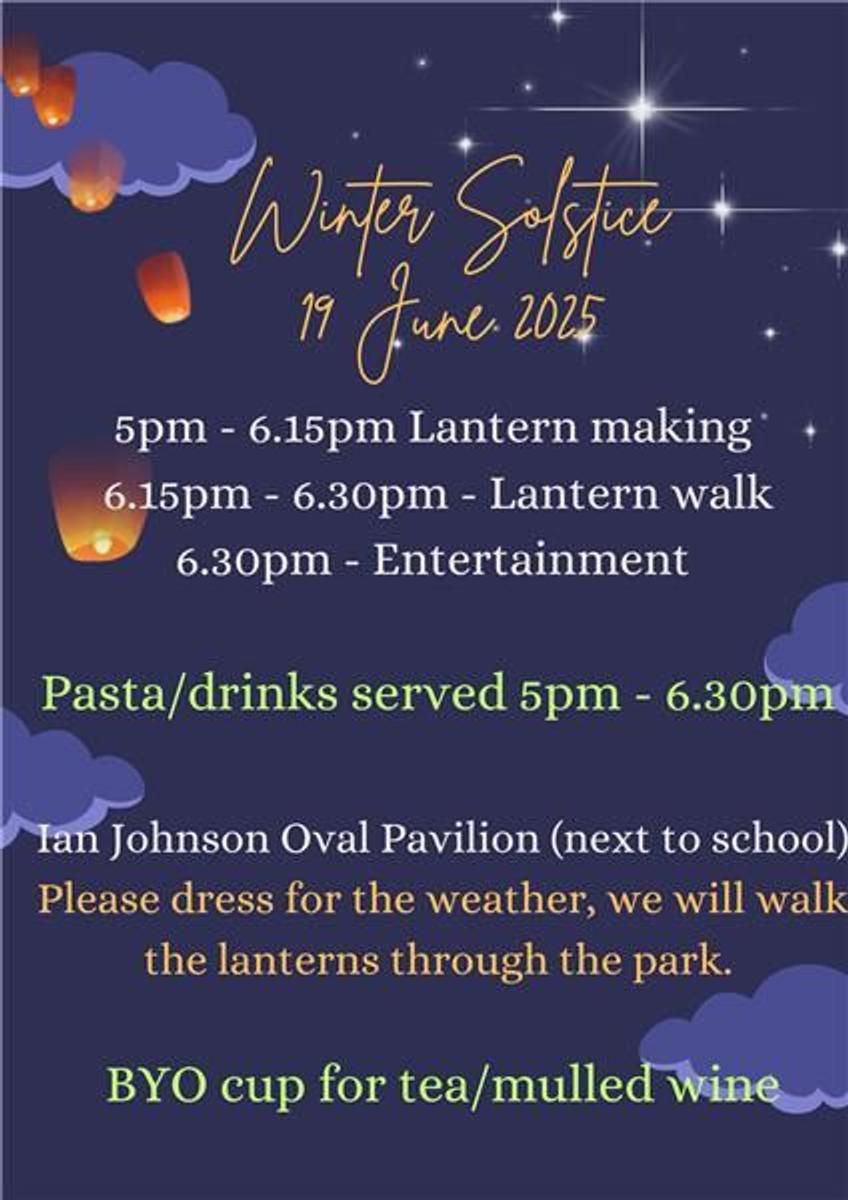 Winter Solstice
19 June 2025

5pm - 6.15pm Lantern making
6.15pm - 6.30pm - Lantern walk
6.30pm - Entertainment

Pasta/drinks served 5pm - 6.30pm

Ian Johnson Oval Pavilion (next to school)
Please dress for the weather, we will walk the lanterns through the park.

BYO cup for tea/mulled wine